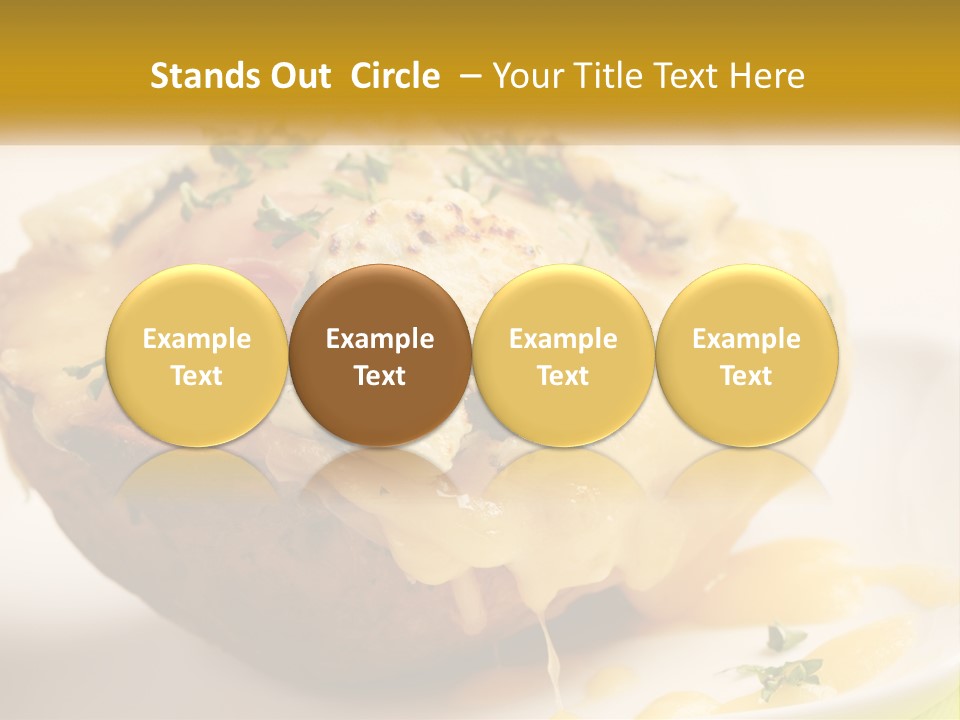 Stands Out Circle – Your Title Text Here

Example Text

Example Text

Example Text

Example Text